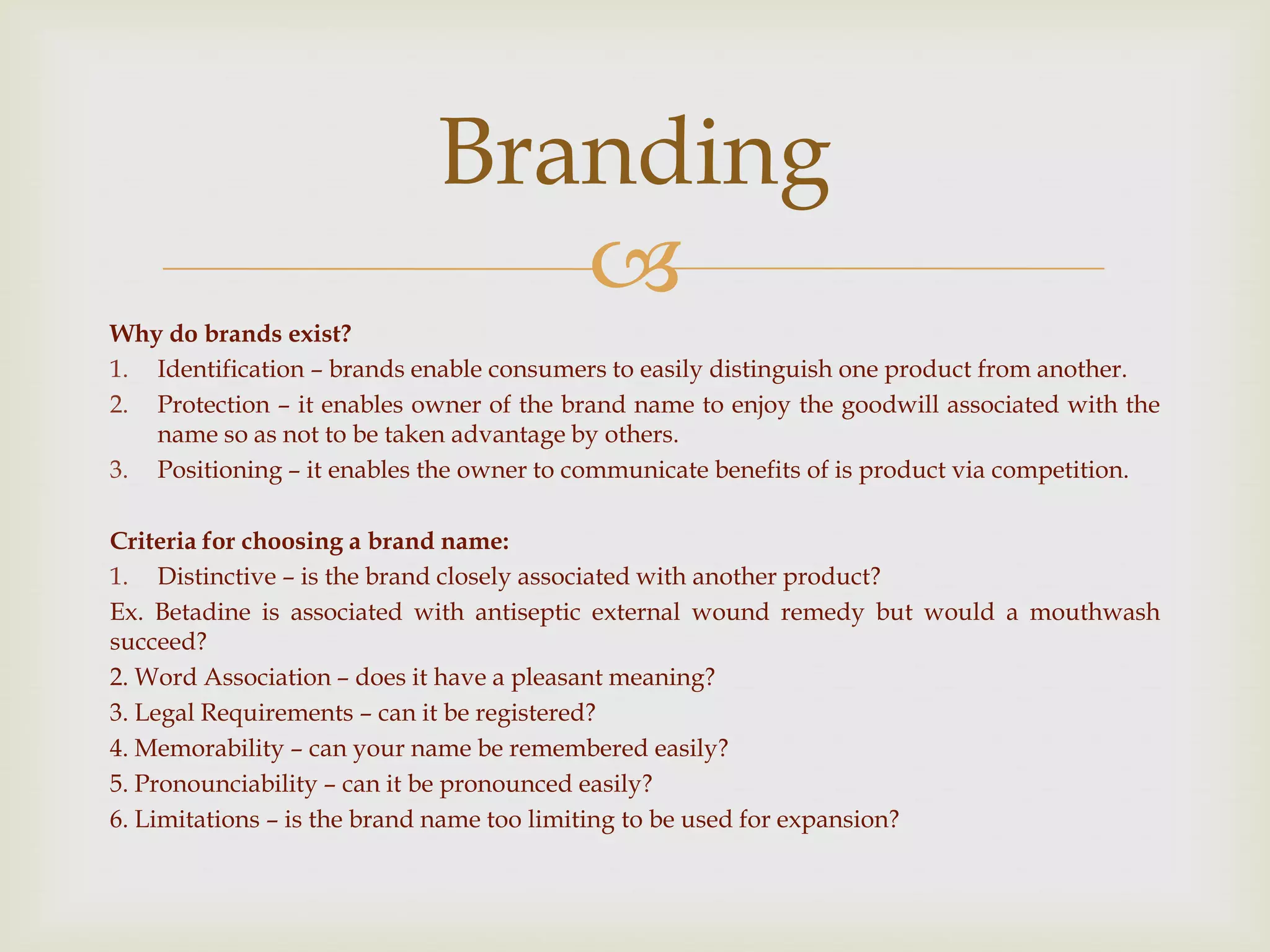 Branding

Why do brands exist?

1. Identification – brands enable consumers to easily distinguish one product from another.
2. Protection – it enables owner of the brand name to enjoy the goodwill associated with the name so as not to be taken advantage by others.
3. Positioning – it enables the owner to communicate benefits of is product via competition.

Criteria for choosing a brand name:

1. Distinctive – is the brand closely associated with another product?

Ex. Betadine is associated with antiseptic external wound remedy but would a mouthwash succeed?

2. Word Association – does it have a pleasant meaning?
3. Legal Requirements – can it be registered?
4. Memorability – can your name be remembered easily?
5. Pronounciability – can it be pronounced easily?
6. Limitations – is the brand name too limiting to be used for expansion?